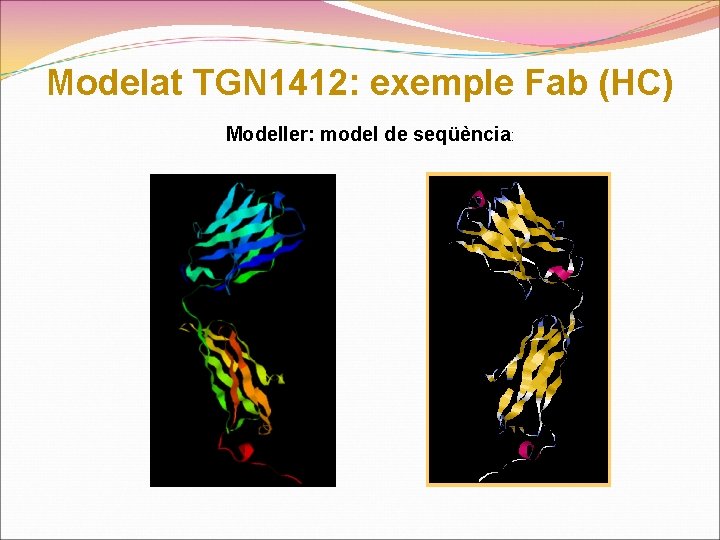 Modelat TGN1412: exemple Fab (HC)

Modeller: model de seqüència: